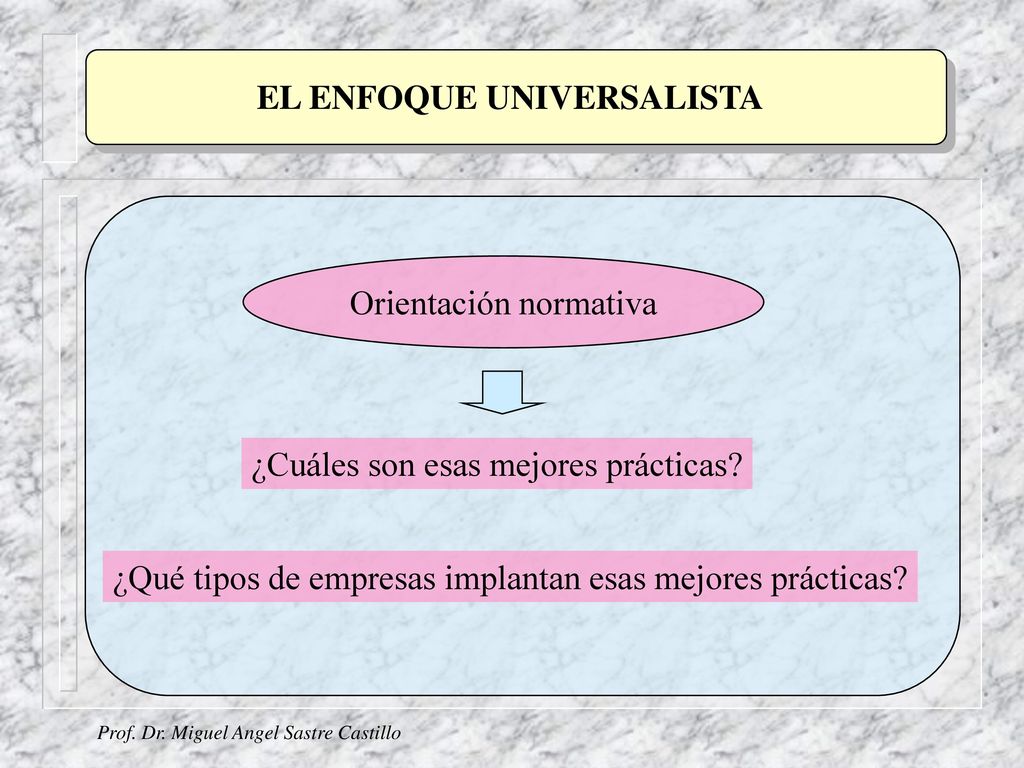 EL ENFOQUE UNIVERSALISTA

Orientación normativa

¿Cuáles son esas mejores prácticas?

¿Qué tipos de empresas implantan esas mejores prácticas?

Prof. Dr. Miguel Angel Sastre Castillo